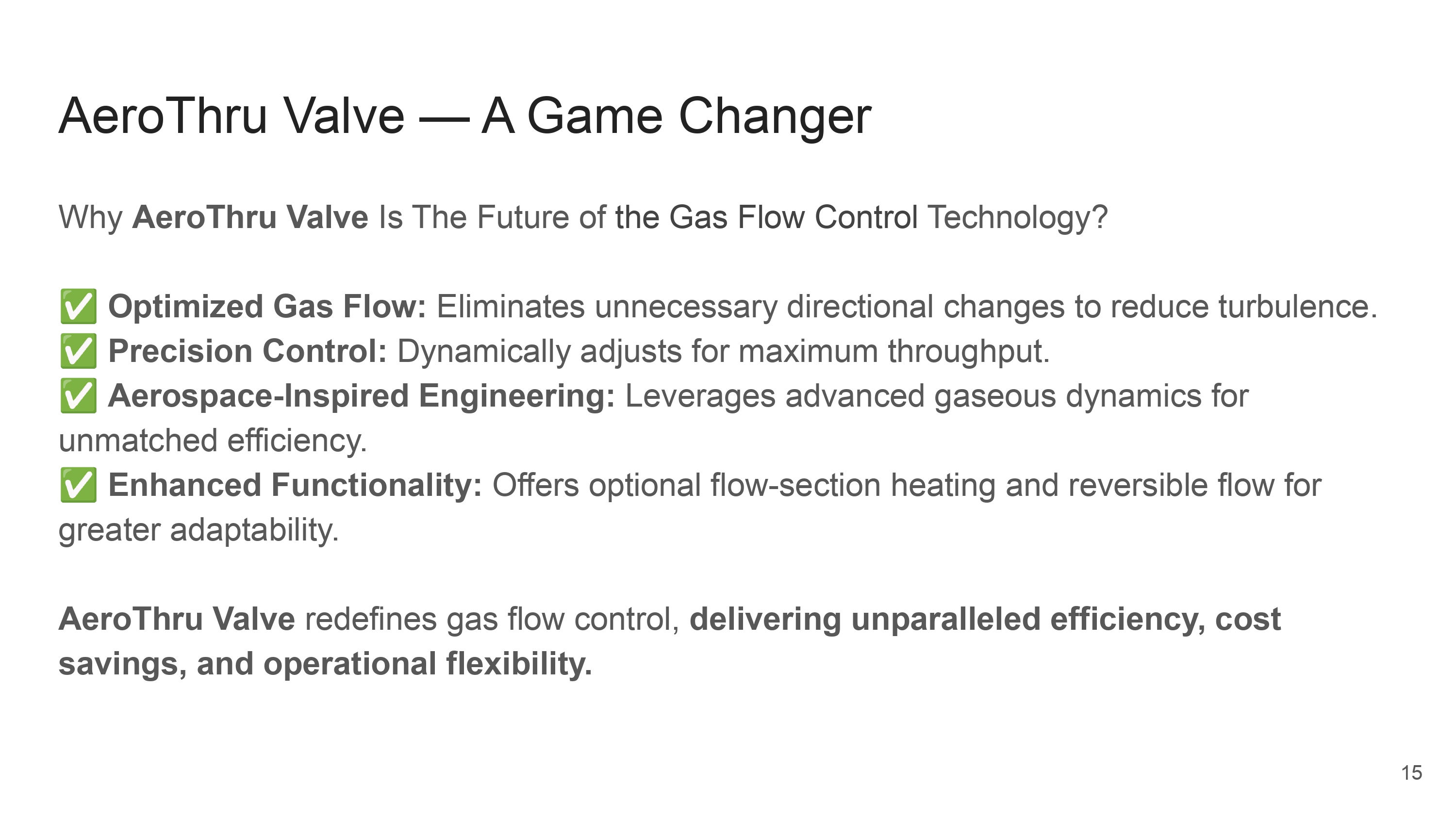 AeroThru Valve — A Game Changer

Why AeroThru Valve Is The Future of the Gas Flow Control Technology?

✅ Optimized Gas Flow: Eliminates unnecessary directional changes to reduce turbulence.
✅ Precision Control: Dynamically adjusts for maximum throughput.
✅ Aerospace-Inspired Engineering: Leverages advanced gaseous dynamics for unmatched efficiency.
✅ Enhanced Functionality: Offers optional flow-section heating and reversible flow for greater adaptability.

AeroThru Valve redefines gas flow control, delivering unparalleled efficiency, cost savings, and operational flexibility.

15